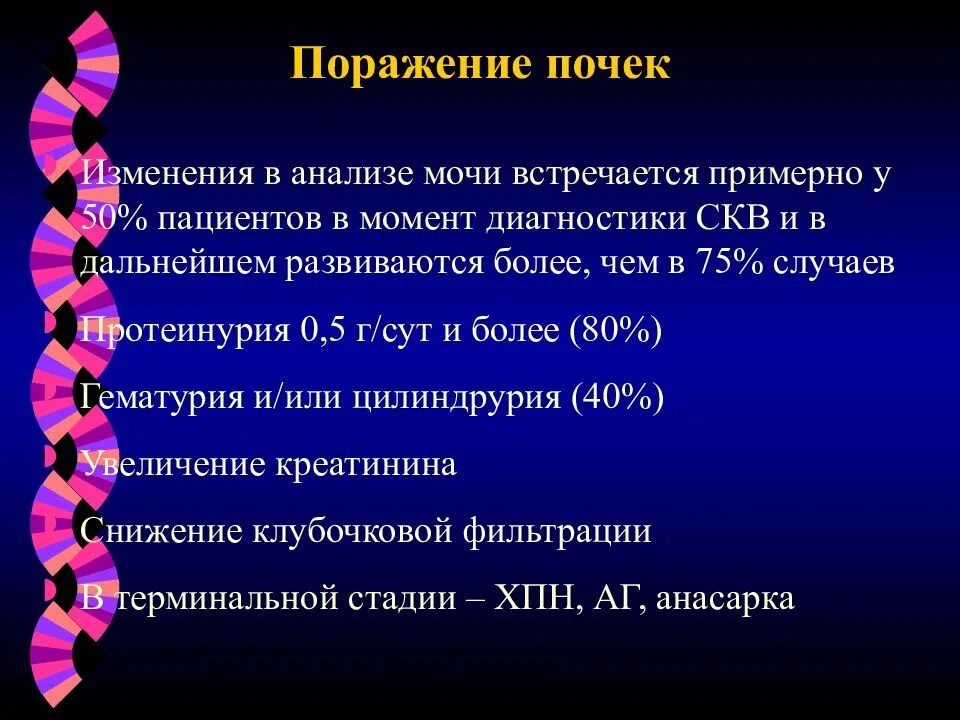 Поражение почек

Изменения в анализе мочи встречается примерно у 50% пациентов в момент диагностики СКВ и в дальнейшем развиваются более, чем в 75% случаев

Протеинурия 0,5 г/сут и более (80%)

Гематурия и/или цилиндрурия (40%)

Увеличение креатинина

Снижение клубочковой фильтрации

В терминальной стадии – ХПН, АГ, анасарка